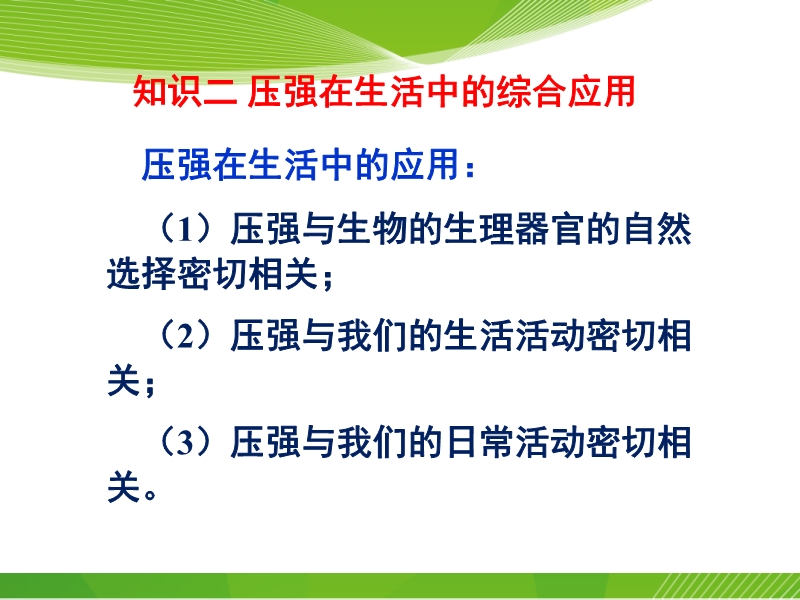 知识二 压强在生活中的综合应用

压强在生活中的应用：

（1）压强与生物的生理器官的自然选择密切相关；

（2）压强与我们的生活活动密切相关；

（3）压强与我们的日常活动密切相关。